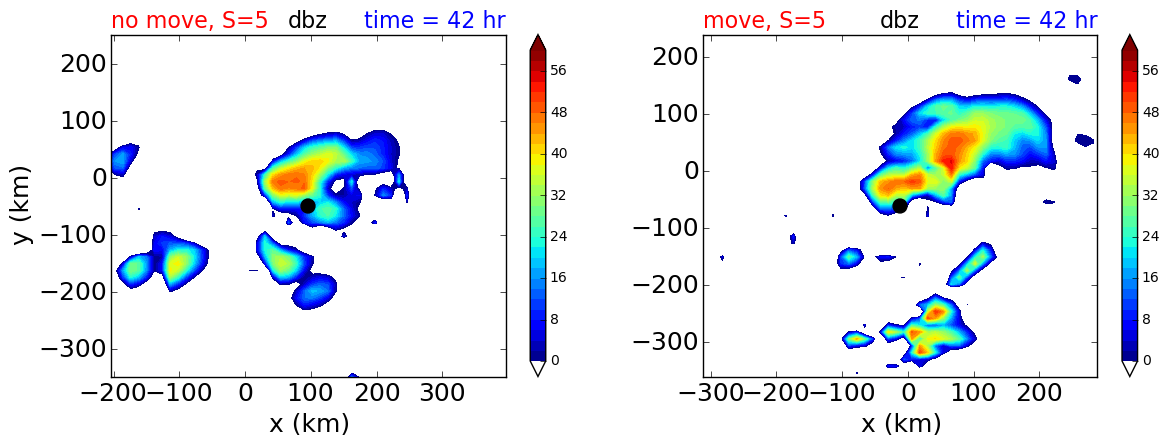 no move, S=5 dbz time = 42 hr

y (km)

200
100
0
−100
−200
−300

−200 −100 0 100 200 300

x (km)

56
48
40
32
24
16
8
0

move, S=5 dbz time = 42 hr

200
100
0
−100
−200
−300

−300 −200 −100 0 100 200

x (km)

56
48
40
32
24
16
8
0